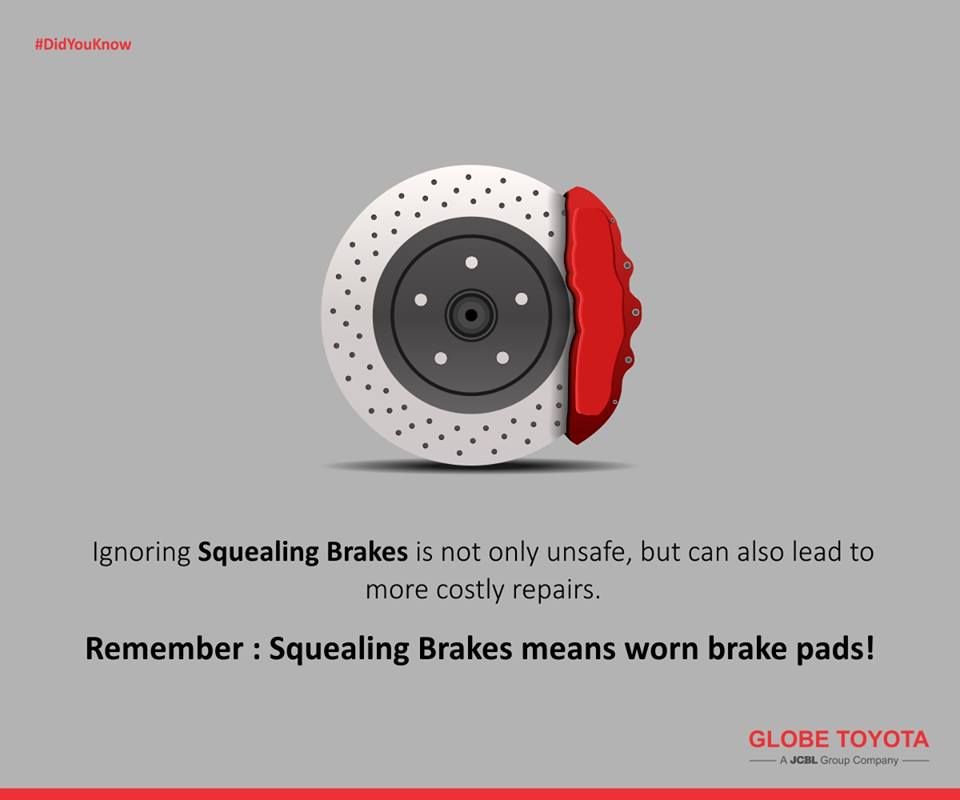 #DidYouKnow

Ignoring Squealing Brakes is not only unsafe, but can also lead to more costly repairs.

Remember : Squealing Brakes means worn brake pads!

GLOBE TOYOTA
A JCBL Group Company